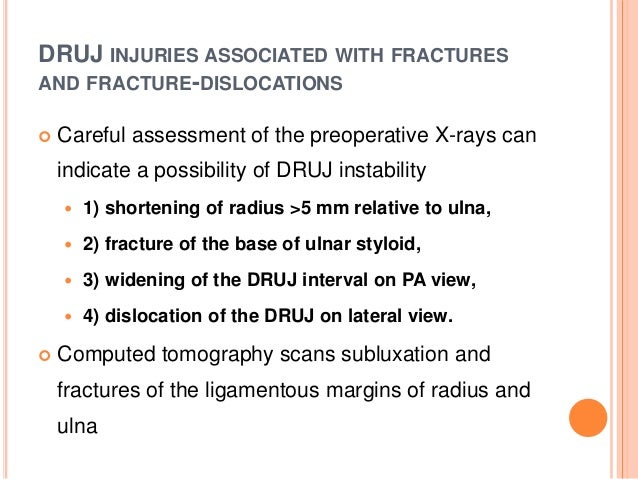 DRUJ INJURIES ASSOCIATED WITH FRACTURES AND FRACTURE-DISLOCATIONS

Careful assessment of the preoperative X-rays can indicate a possibility of DRUJ instability

1) shortening of radius >5 mm relative to ulna,

2) fracture of the base of ulnar styloid,

3) widening of the DRUJ interval on PA view,

4) dislocation of the DRUJ on lateral view.

Computed tomography scans subluxation and fractures of the ligamentous margins of radius and ulna